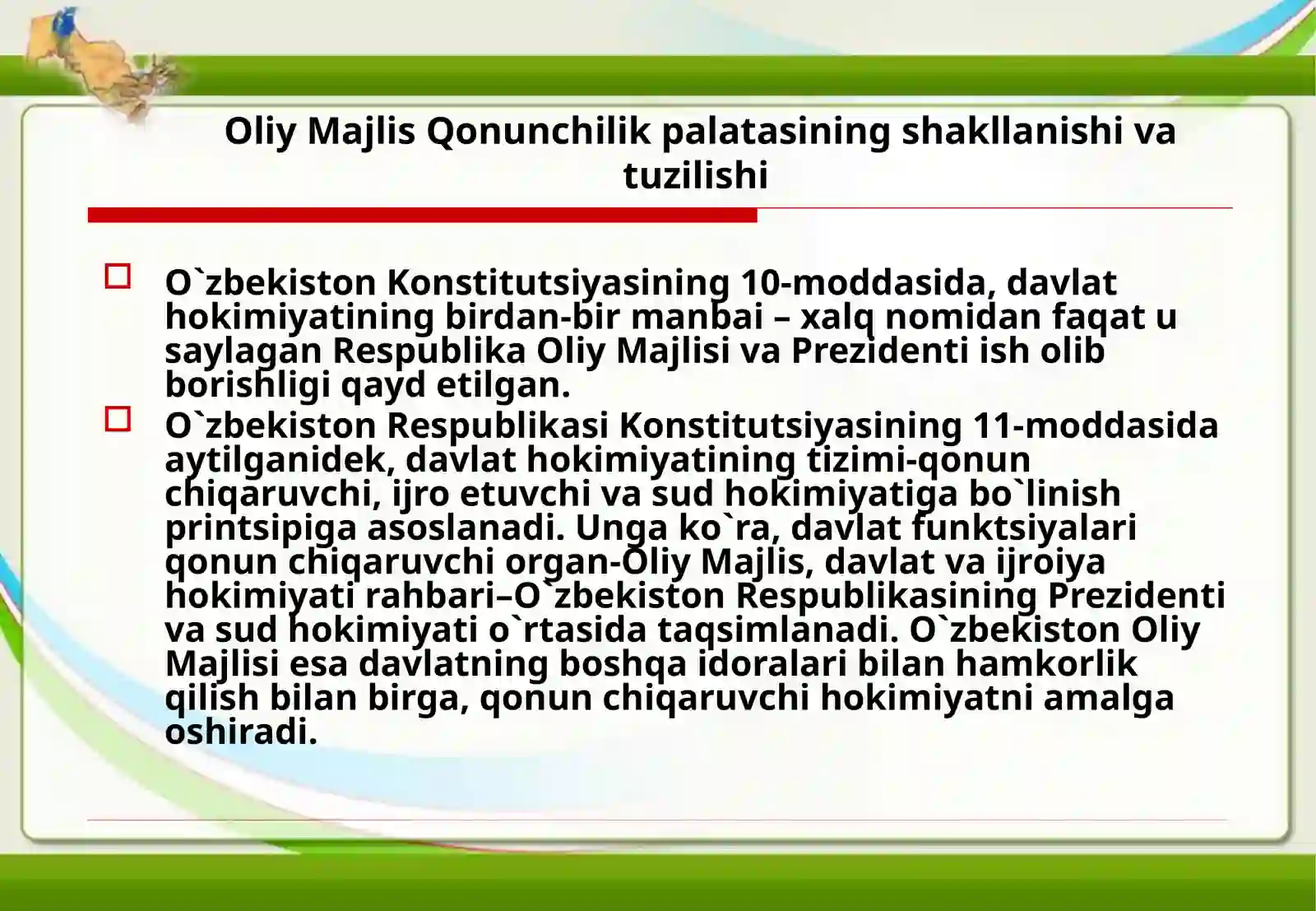 Oliy Majlis Qonunchilik palatasining shakllanishi va tuzilishi

O`zbekiston Konstitutsiyasining 10-moddasida, davlat hokimiyatining birdan-bir manbai – xalq nomidan faqat u saylagan Respublika Oliy Majlisi va Prezidenti ish olib borishligi qayd etilgan.

O`zbekiston Respublikasi Konstitutsiyasining 11-moddasida aytilganidek, davlat hokimiyatining tizimi-qonun chiqaruvchi, ijro etuvchi va sud hokimiyatiga bo`linish printsipiga asoslanadi. Unga ko`ra, davlat funktsiyalari qonun chiqaruvchi organ-Oliy Majlis, davlat va ijroiya hokimiyati rahbari–O`zbekiston Respublikasining Prezidenti va sud hokimiyati o`rtasida taqsimlanadi. O`zbekiston Oliy Majlisi esa davlatning boshqa idoralari bilan hamkorlik qilish bilan birga, qonun chiqaruvchi hokimiyatni amalga oshiradi.